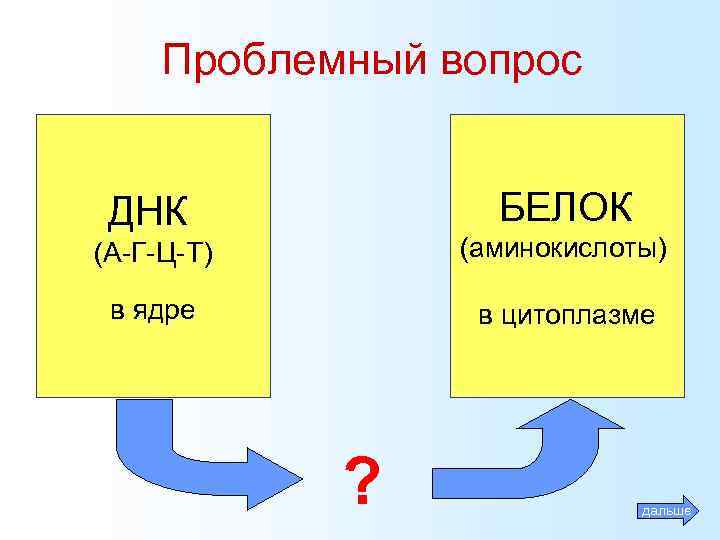 Проблемный вопрос

ДНК
(А-Г-Ц-Т)

в ядре

БЕЛОК
(аминокислоты)

в цитоплазме

?

дальше